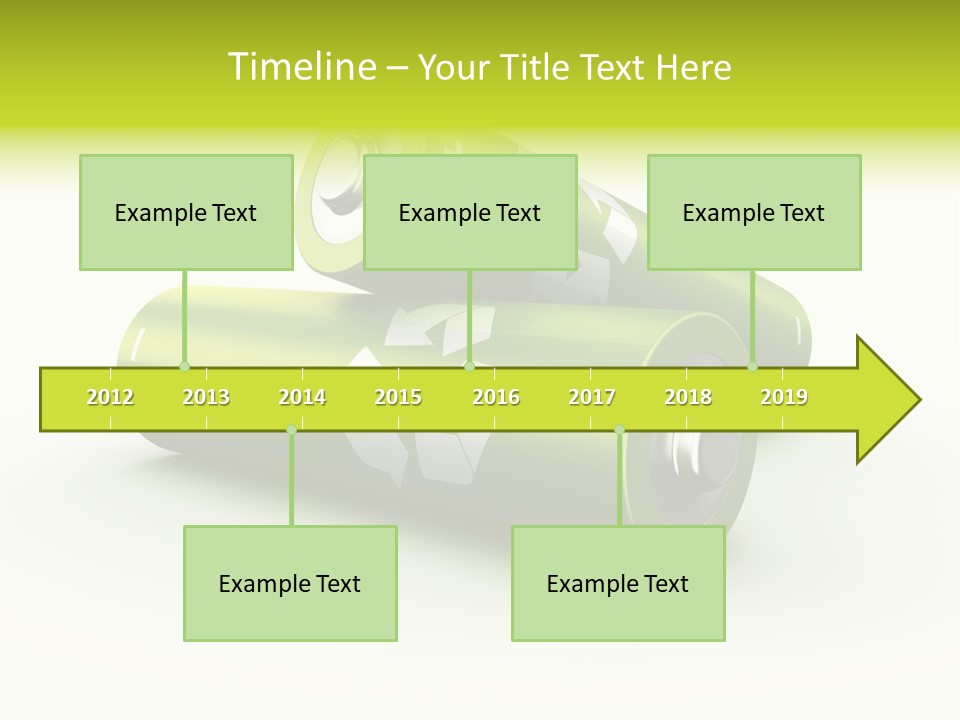 Timeline – Your Title Text Here

Example Text

Example Text

Example Text

2012 2013 2014 2015 2016 2017 2018 2019

Example Text

Example Text